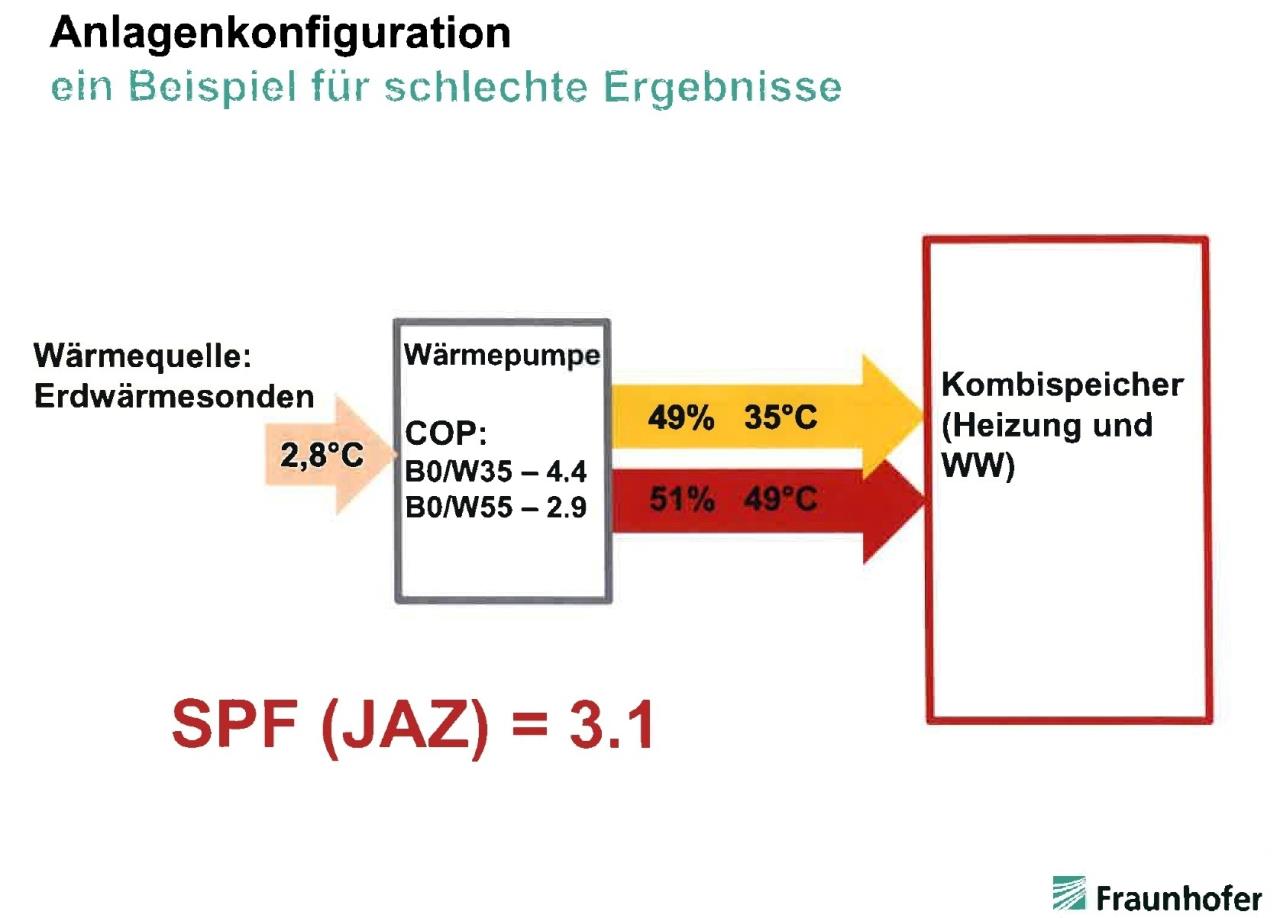 Anlagenkonfiguration
ein Beispiel für schlechte Ergebnisse

Wärmequelle:
Erdwärmesonden

2,8°C

Wärmepumpe

COP:
B0/W35 – 4.4
B0/W55 – 2.9

49% 35°C

51% 49°C

Kombispeicher (Heizung und WW)

SPF (JAZ) = 3.1

Fraunhofer